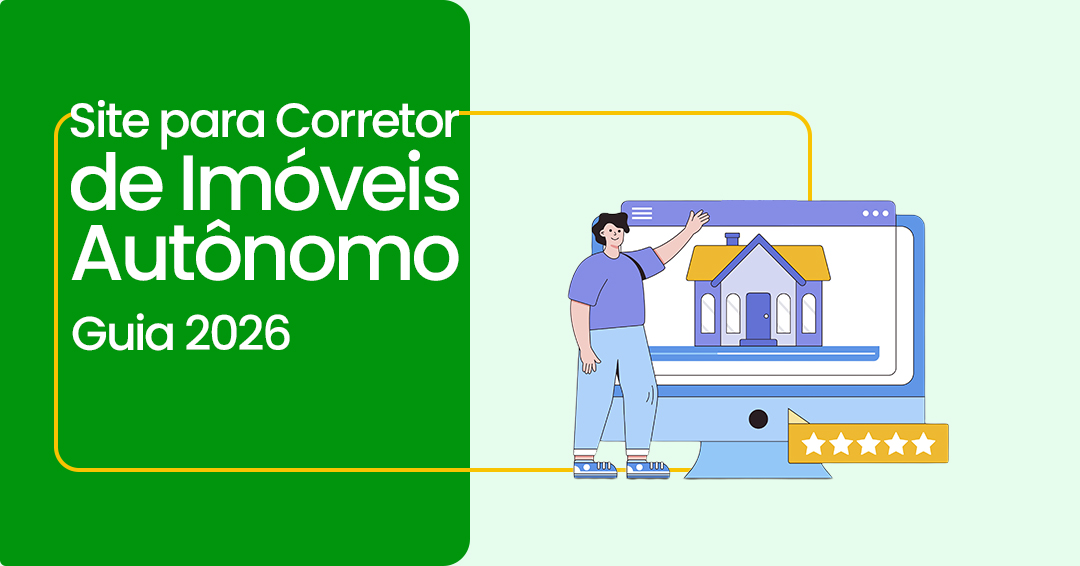 Site para Corretor de Imóveis Autônomo

Guia 2026